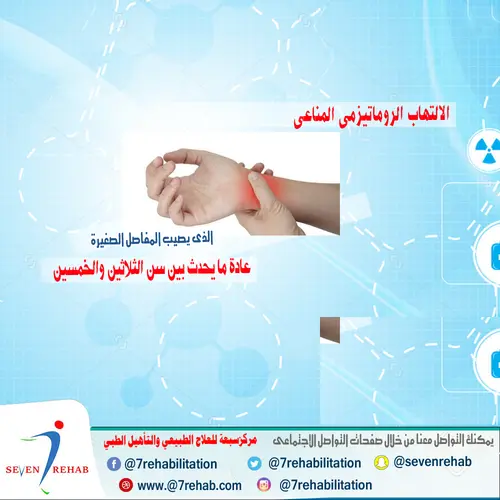 الالتهاب الروماتيزمى المناعى

الذى يصيب المفاصل الصغيرة

عادة ما يحدث بين سن الثلاثين والخمسين

SEVEN REHAB

مركز سبعة للعلاج الطبيعي والتأهيل الطبي

يمكنك التواصل معنا من خلال صفحات التواصل الاجتماعى

@7rehabilitation

@7rehabilitation

@sevenrehab

www.@7rehab.com

@7rehabilitation